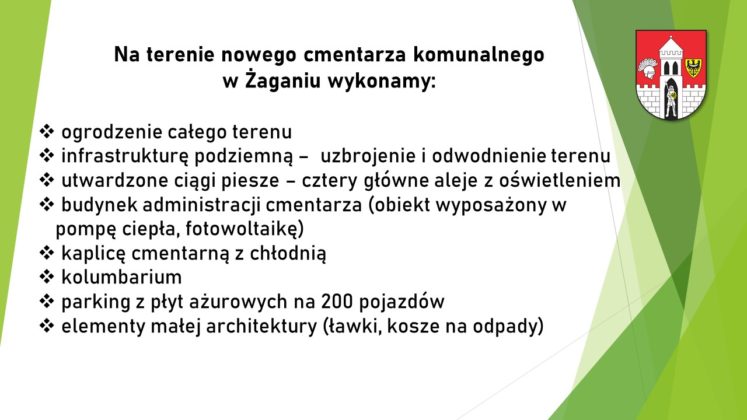 Na terenie nowego cmentarza komunalnego
w Żaganiu wykonamy:

❖ ogrodzenie całego terenu
❖ infrastrukturę podziemną – uzbrojenie i odwodnienie terenu
❖ utwardzone ciągi piesze – cztery główne aleje z oświetleniem
❖ budynek administracji cmentarza (obiekt wyposażony w pompę ciepła, fotowoltaikę)
❖ kaplicę cmentarną z chłodnią
❖ kolumbarium
❖ parking z płyt ażurowych na 200 pojazdów
❖ elementy małej architektury (ławki, kosze na odpady)